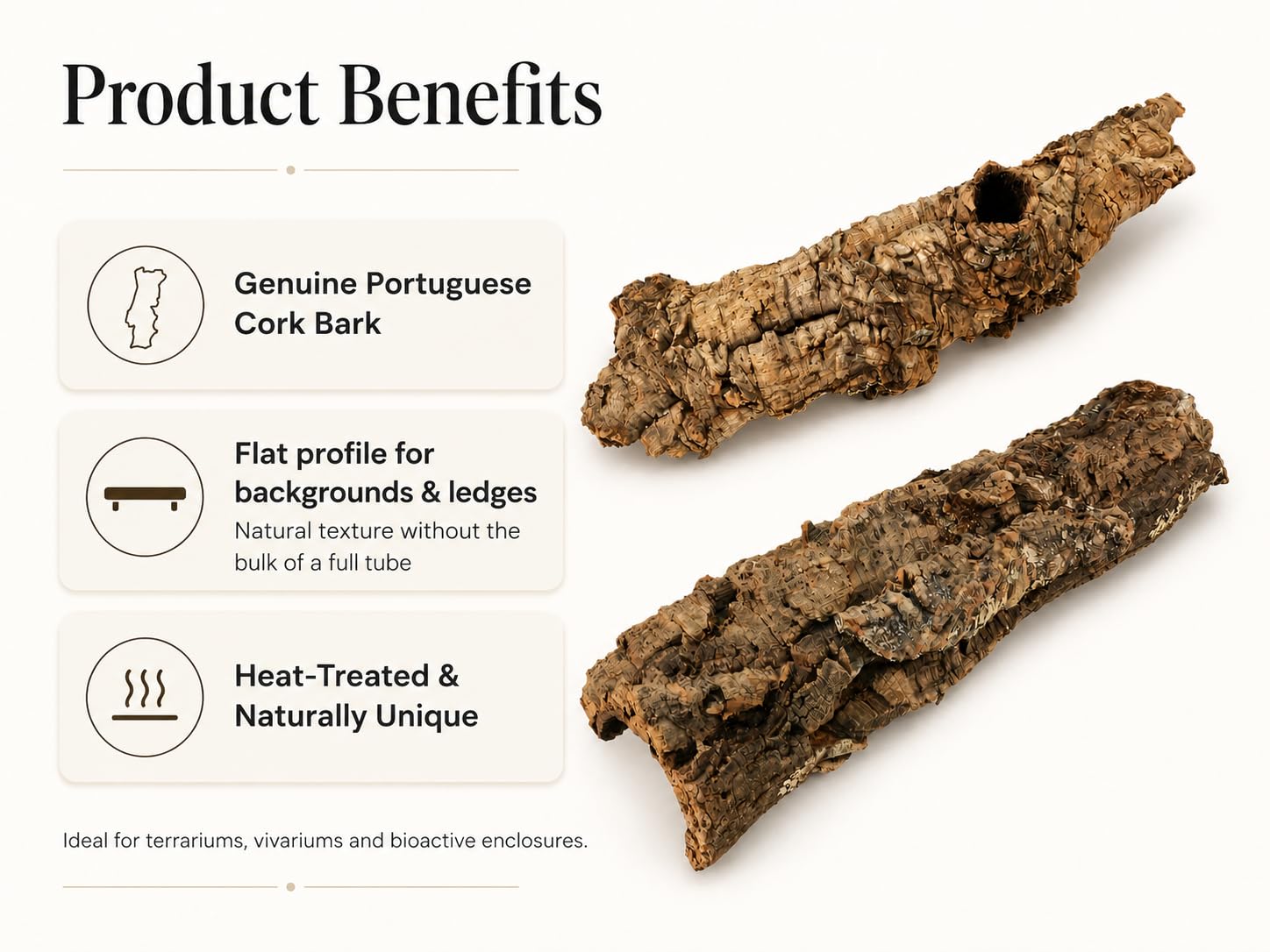 Product Benefits

Genuine Portuguese Cork Bark

Flat profile for backgrounds & ledges

Natural texture without the bulk of a full tube

Heat-Treated & Naturally Unique

Ideal for terrariums, vivariums and bioactive enclosures.